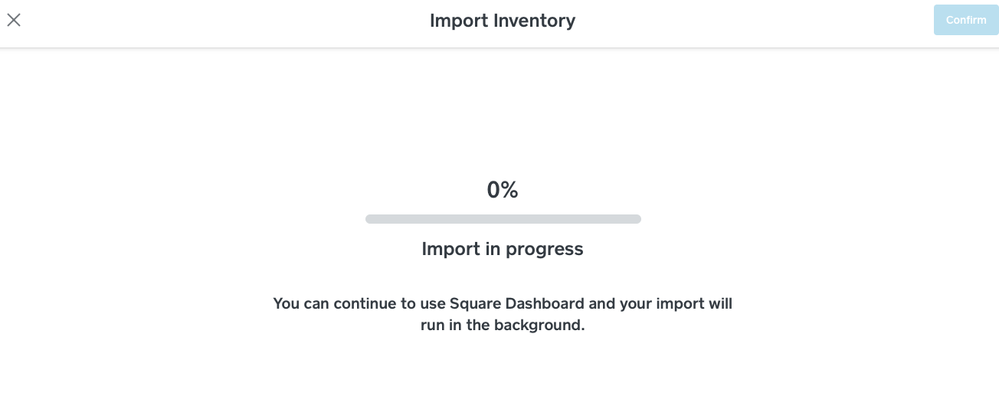 Import Inventory

Confirm

0%

Import in progress

You can continue to use Square Dashboard and your import will run in the background.